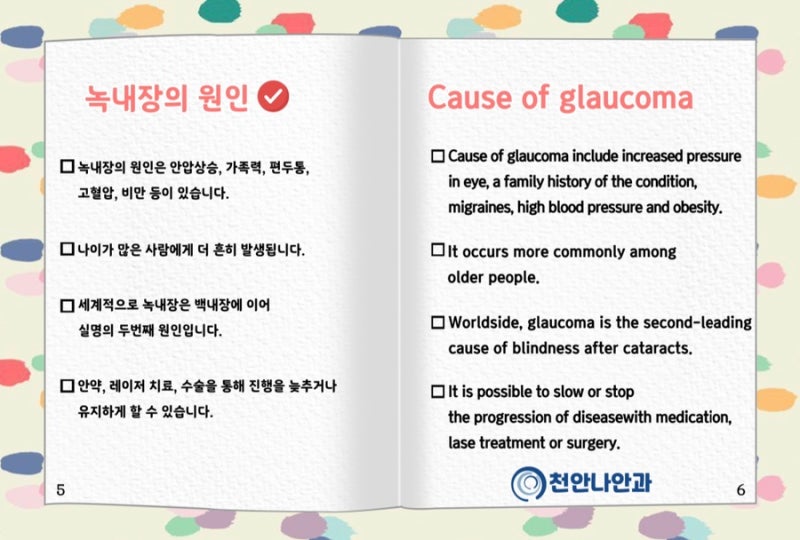 녹내장의 원인

☐ 녹내장의 원인은 안압상승, 가족력, 편두통, 고혈압, 비만 등이 있습니다.

☐ 나이가 많은 사람에게 더 흔히 발생됩니다.

☐ 세계적으로 녹내장은 백내장에 이어 실명의 두번째 원인입니다.

☐ 안약, 레이저 치료, 수술을 통해 진행을 늦추거나 유지하게 할 수 있습니다.

5

Cause of glaucoma

☐ Cause of glaucoma include increased pressure in eye, a family history of the condition, migraines, high blood pressure and obesity.

☐ It occurs more commonly among older people.

☐ Worldside, glaucoma is the second-leading cause of blindness after cataracts.

☐ It is possible to slow or stop the progression of diseasewith medication, lase treatment or surgery.

천안나안과

6